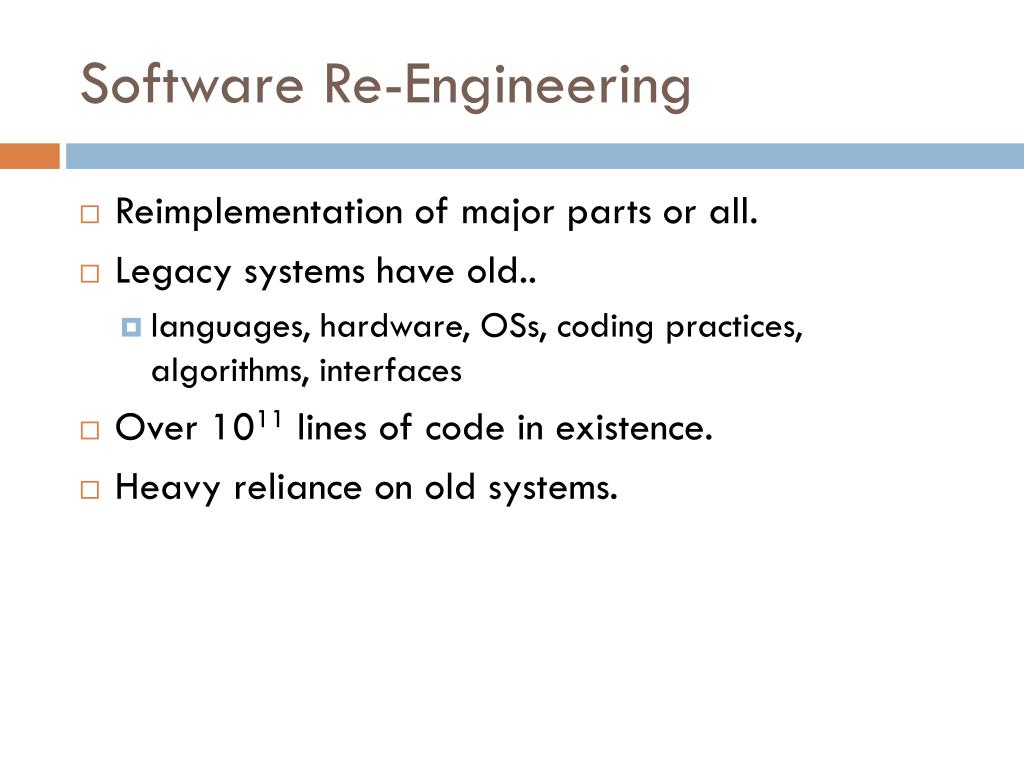 Software Re-Engineering

Reimplementation of major parts or all.

Legacy systems have old..

languages, hardware, OSs, coding practices, algorithms, interfaces

Over $10^{11}$ lines of code in existence.

Heavy reliance on old systems.